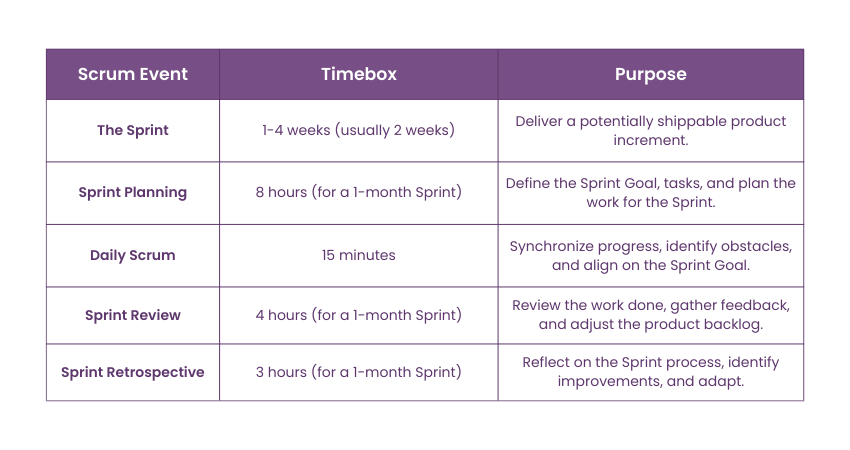 | Scrum Event | Timebox | Purpose |
|---|---|---|
| The Sprint | 1-4 weeks (usually 2 weeks) | Deliver a potentially shippable product increment. |
| Sprint Planning | 8 hours (for a 1-month Sprint) | Define the Sprint Goal, tasks, and plan the work for the Sprint. |
| Daily Scrum | 15 minutes | Synchronize progress, identify obstacles, and align on the Sprint Goal. |
| Sprint Review | 4 hours (for a 1-month Sprint) | Review the work done, gather feedback, and adjust the product backlog. |
| Sprint Retrospective | 3 hours (for a 1-month Sprint) | Reflect on the Sprint process, identify improvements, and adapt. |